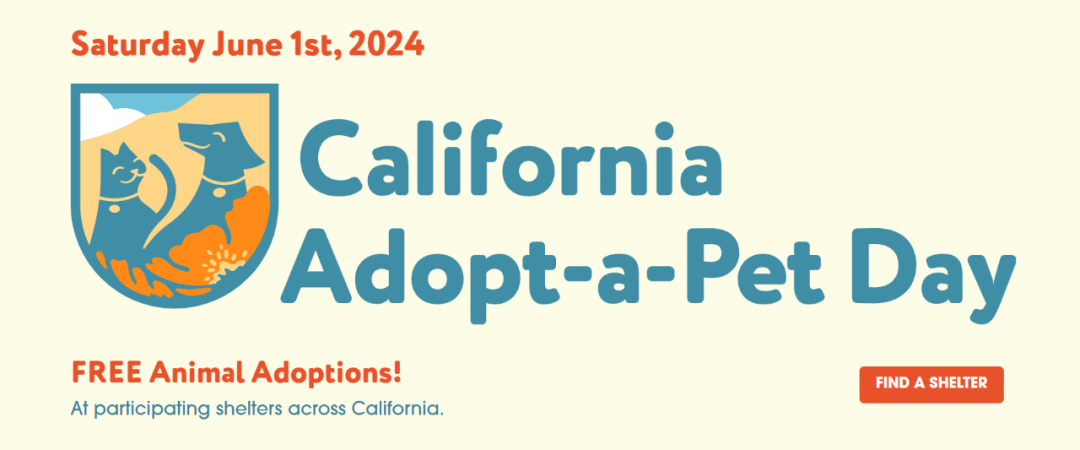 Saturday June 1st, 2024

California Adopt-a-Pet Day

FREE Animal Adoptions!

At participating shelters across California.

FIND A SHELTER